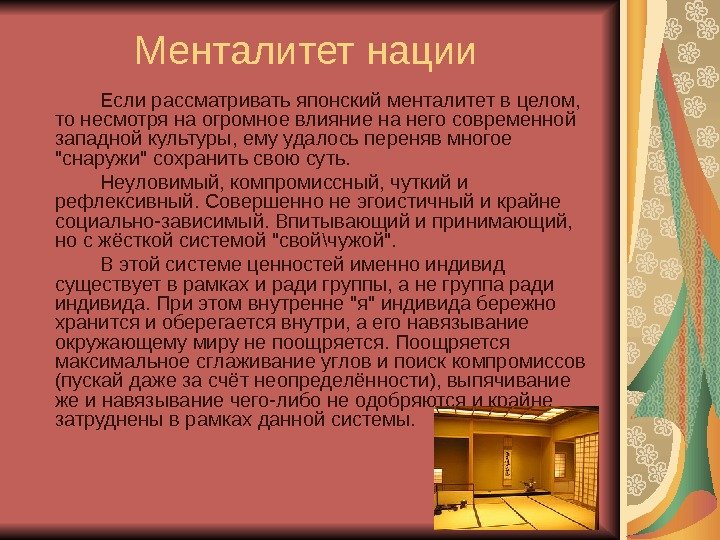 Менталитет нации

Если рассматривать японский менталитет в целом, то несмотря на огромное влияние на него современной западной культуры, ему удалось переняв многое "снаружи" сохранить свою суть.

Неуловимый, компромиссный, чуткий и рефлексивный. Совершенно не эгоистичный и крайне социально-зависимый. Впитывающий и принимающий, но с жёсткой системой "свой\чужой".

В этой системе ценностей именно индивид существует в рамках и ради группы, а не группа ради индивида. При этом внутренне "я" индивида бережно хранится и оберегается внутри, а его навязывание окружающему миру не поощряется. Поощряется максимальное сглаживание углов и поиск компромиссов (пускай даже за счёт неопределённости), выпячивание же и навязывание чего-либо не одобряются и крайне затруднены в рамках данной системы.